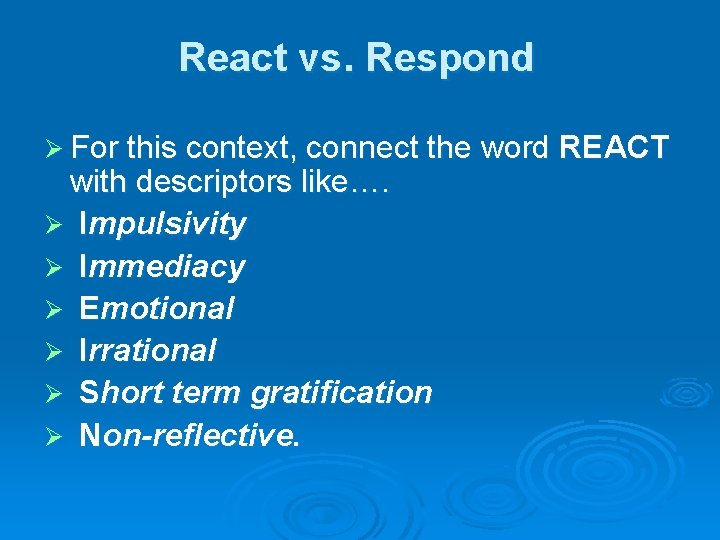 React vs. Respond

➢ For this context, connect the word REACT with descriptors like….
➢ Impulsivity
➢ Immediacy
➢ Emotional
➢ Irrational
➢ Short term gratification
➢ Non-reflective.